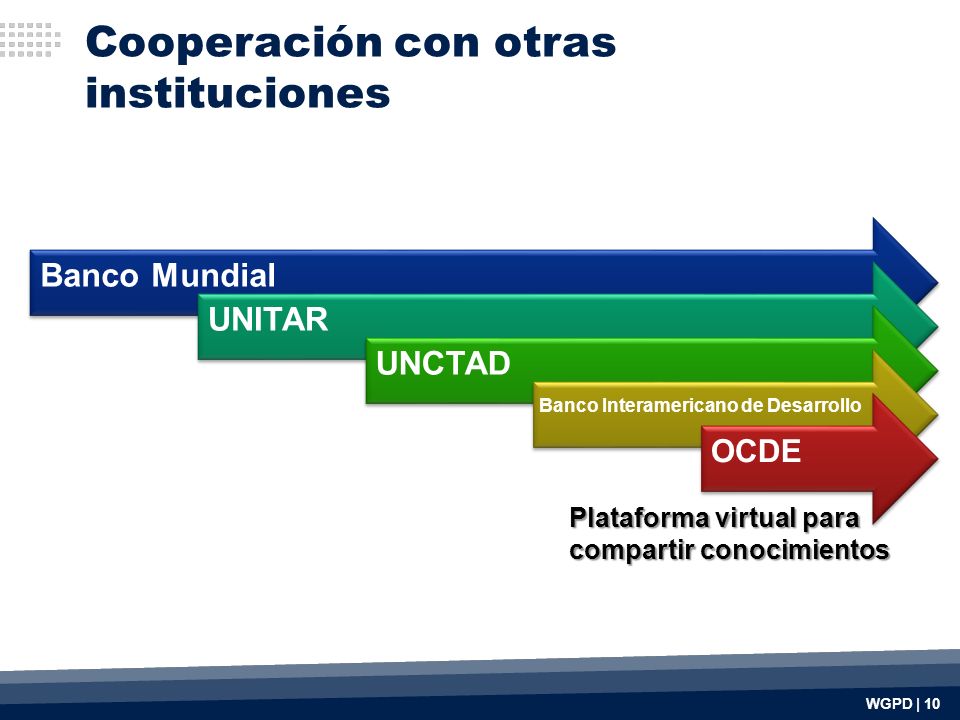 Cooperación con otras instituciones

Banco Mundial

UNITAR

UNCTAD

Banco Interamericano de Desarrollo

OCDE

Plataforma virtual para compartir conocimientos

WGPD | 10